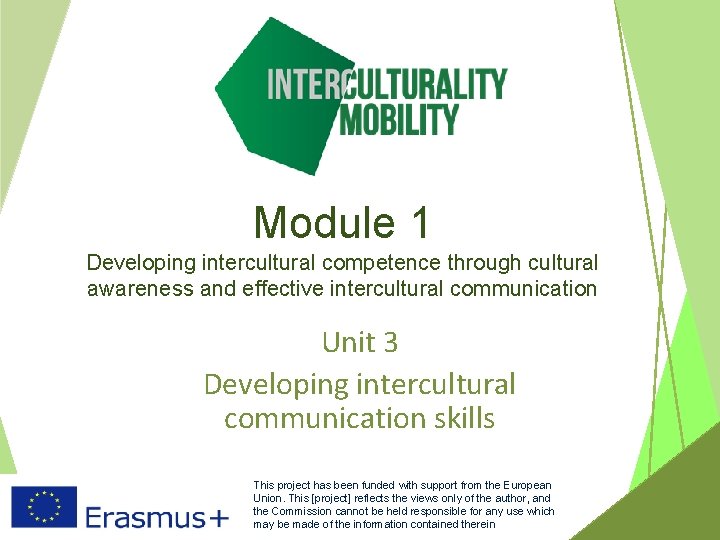 INTERCULTURALITY
MOBILITY

Module 1

Developing intercultural competence through cultural awareness and effective intercultural communication

Unit 3

Developing intercultural communication skills

Erasmus+

This project has been funded with support from the European Union. This [project] reflects the views only of the author, and the Commission cannot be held responsible for any use which may be made of the information contained therein